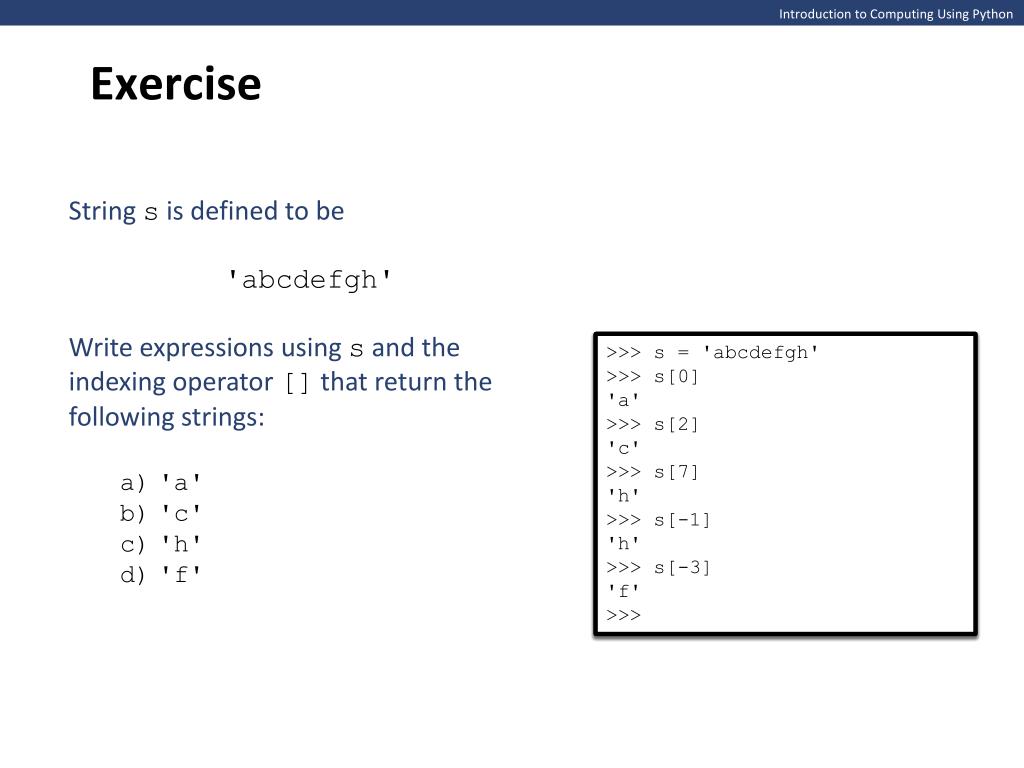 Introduction to Computing Using Python

Exercise

String s is defined to be

'abcdefgh'

Write expressions using s and the indexing operator [] that return the following strings:

a) 'a'
b) 'c'
c) 'h'
d) 'f'

>>> s = 'abcdefgh'
>>> s[0]
'a'
>>> s[2]
'c'
>>> s[7]
'h'
>>> s[-1]
'h'
>>> s[-3]
'f'
>>>